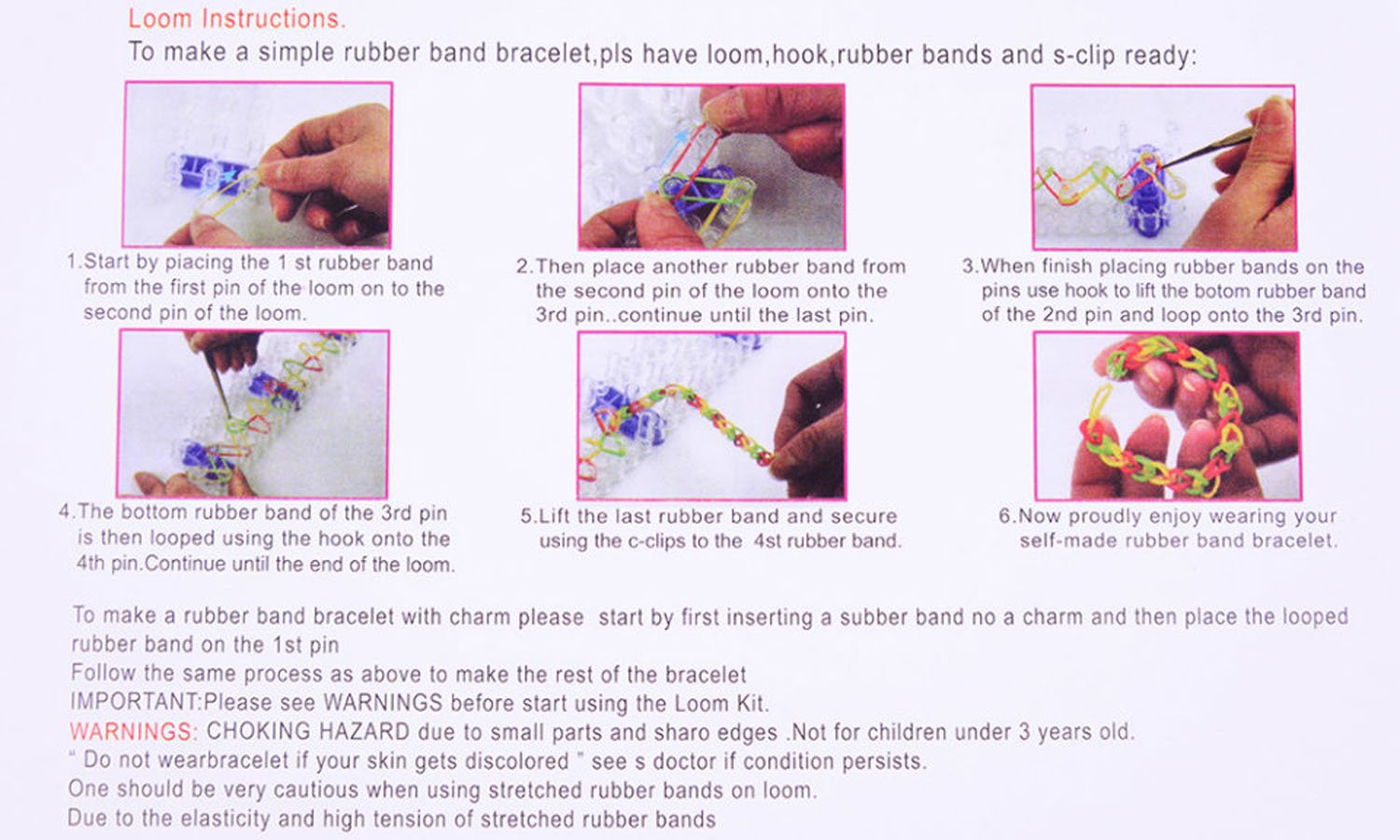 Loom Instructions.
To make a simple rubber band bracelet,pls have loom,hook,rubber bands and s-clip ready:

1.Start by piacing the 1 st rubber band from the first pin of the loom on to the second pin of the loom.

2.Then place another rubber band from the second pin of the loom onto the 3rd pin..continue until the last pin.

3.When finish placing rubber bands on the pins use hook to lift the botom rubber band of the 2nd pin and loop onto the 3rd pin.

4.The bottom rubber band of the 3rd pin is then looped using the hook onto the 4th pin.Continue until the end of the loom.

5.Lift the last rubber band and secure using the c-clips to the 4st rubber band.

6.Now proudly enjoy wearing your self-made rubber band bracelet.

To make a rubber band bracelet with charm please start by first inserting a subber band no a charm and then place the looped rubber band on the 1st pin
Follow the same process as above to make the rest of the bracelet
IMPORTANT:Please see WARNINGS before start using the Loom Kit.
WARNINGS: CHOKING HAZARD due to small parts and sharo edges .Not for children under 3 years old.
" Do not wearbracelet if your skin gets discolored " see s doctor if condition persists.
One should be very cautious when using stretched rubber bands on loom.
Due to the elasticity and high tension of stretched rubber bands